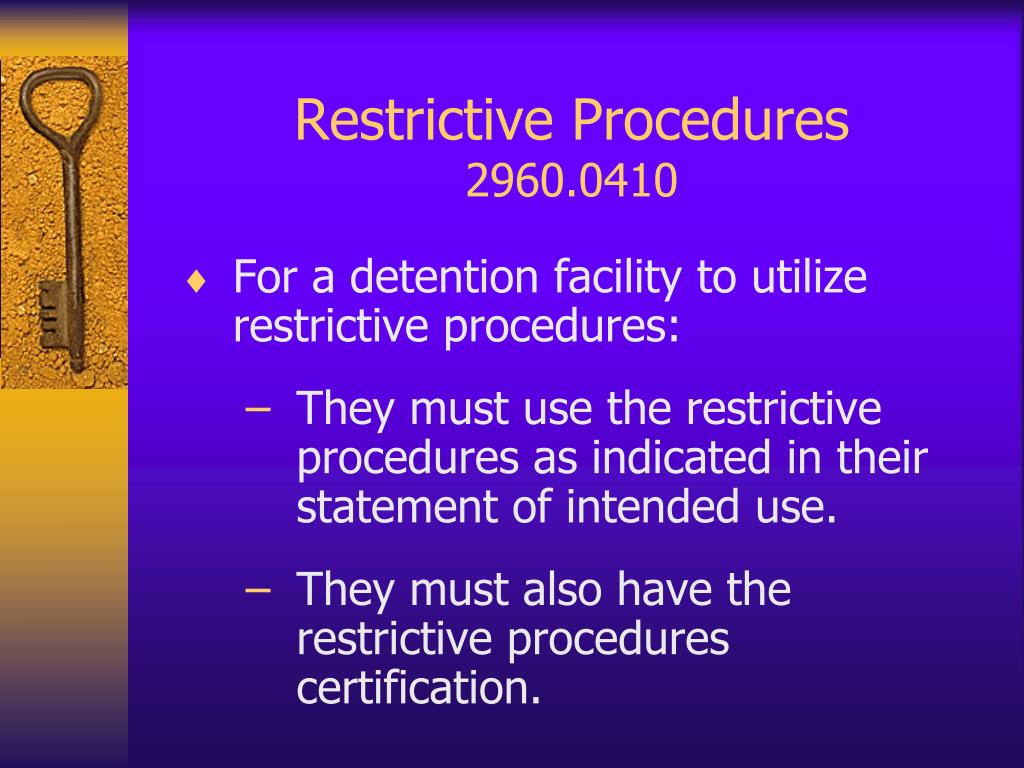 Restrictive Procedures
2960.0410

♦ For a detention facility to utilize restrictive procedures:

– They must use the restrictive procedures as indicated in their statement of intended use.

– They must also have the restrictive procedures certification.